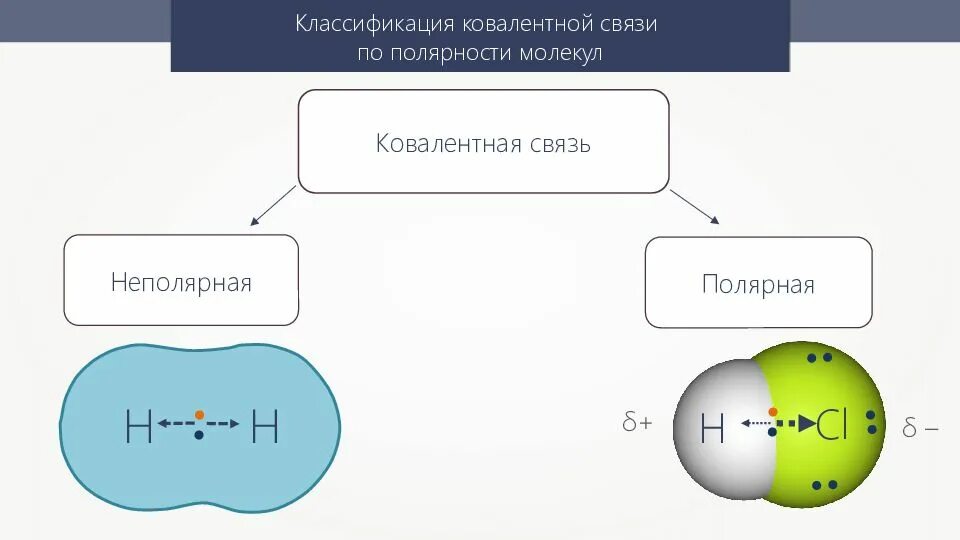 Классификация ковалентной связи по полярности молекул

Ковалентная связь

Неполярная

Полярная

H H

$\delta+$ H Cl $\delta-$